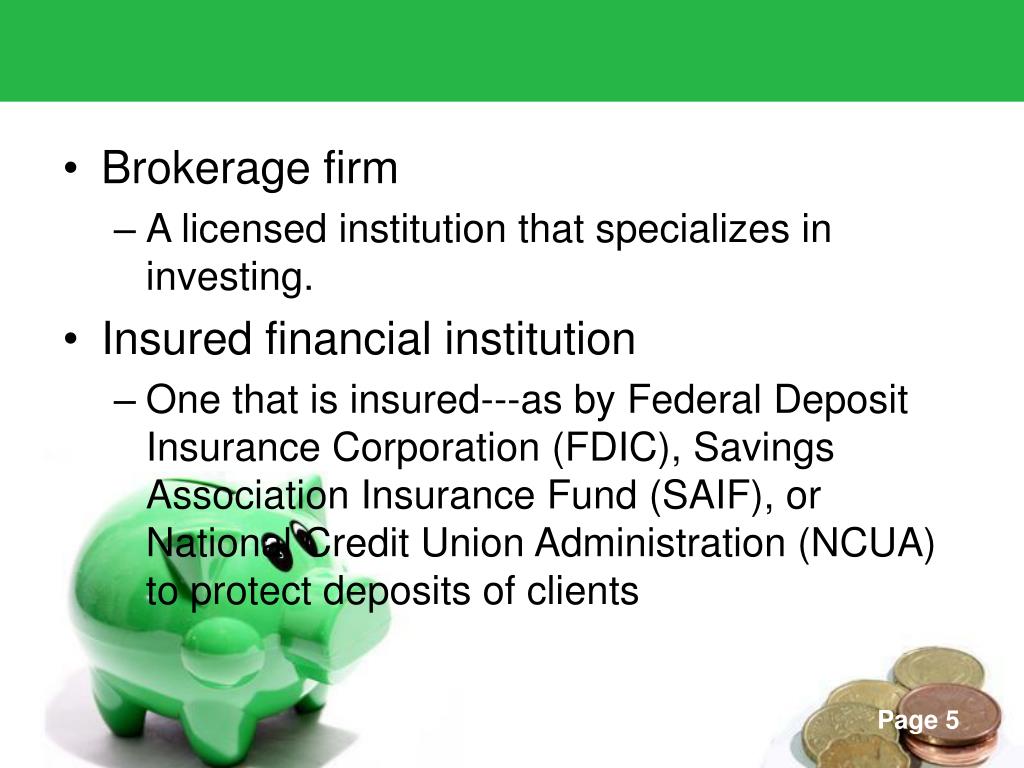 • Brokerage firm
– A licensed institution that specializes in investing.
• Insured financial institution
– One that is insured---as by Federal Deposit Insurance Corporation (FDIC), Savings Association Insurance Fund (SAIF), or National Credit Union Administration (NCUA) to protect deposits of clients

Page 5